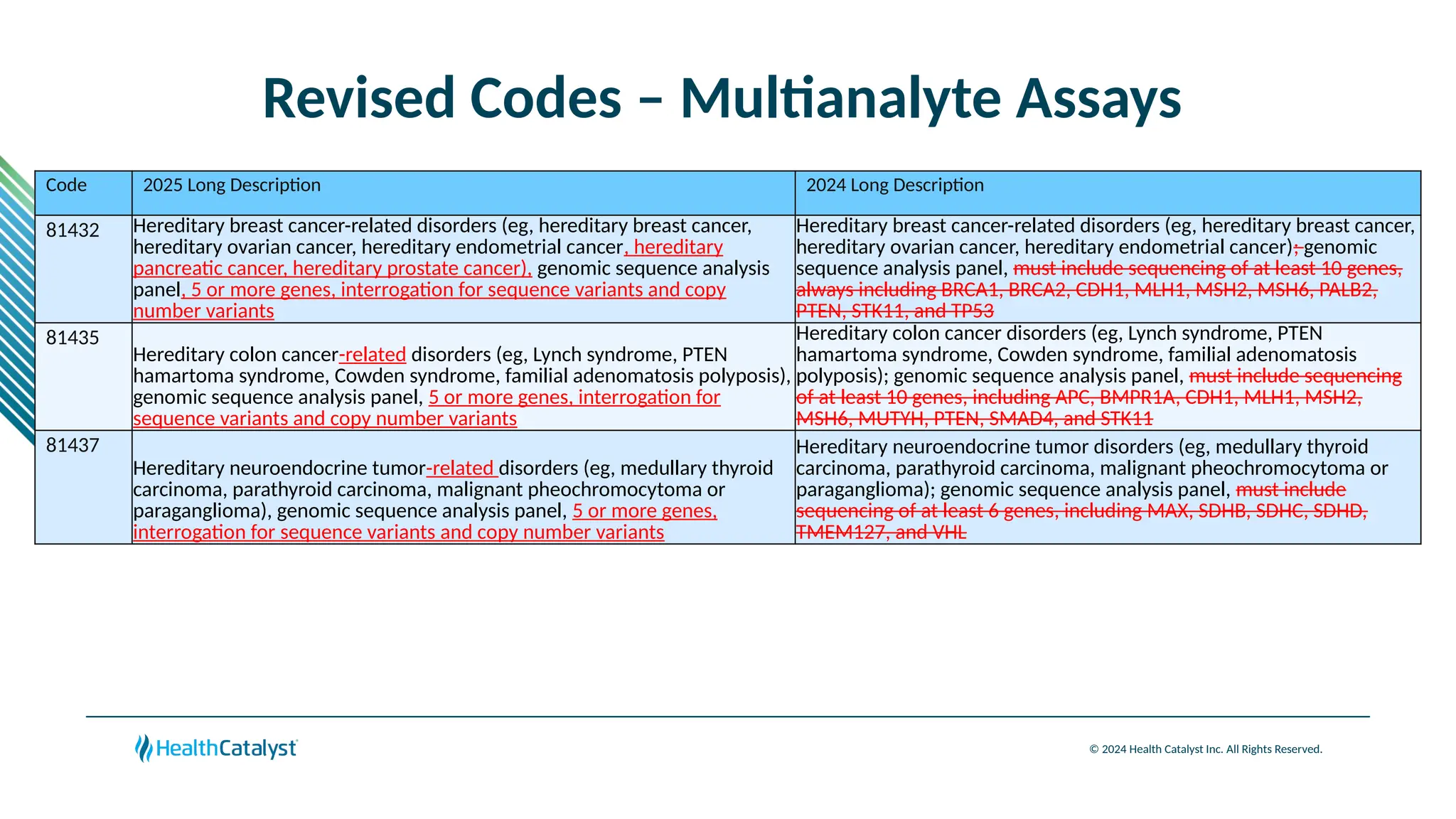 Revised Codes – Multianalyte Assays

| Code | 2025 Long Description | 2024 Long Description |
|---|---|---|
| 81432 | Hereditary breast cancer-related disorders (eg, hereditary breast cancer, hereditary ovarian cancer, hereditary endometrial cancer, hereditary pancreatic cancer, hereditary prostate cancer), genomic sequence analysis panel, 5 or more genes, interrogation for sequence variants and copy number variants | Hereditary breast cancer-related disorders (eg, hereditary breast cancer, hereditary ovarian cancer, hereditary endometrial cancer); genomic sequence analysis panel, must include sequencing of at least 10 genes, always including BRCA1, BRCA2, CDH1, MLH1, MSH2, MSH6, PALB2, PTEN, STK11, and TP53 |
| 81435 | Hereditary colon cancer-related disorders (eg, Lynch syndrome, PTEN hamartoma syndrome, Cowden syndrome, familial adenomatosis polyposis), genomic sequence analysis panel, 5 or more genes, interrogation for sequence variants and copy number variants | Hereditary colon cancer disorders (eg, Lynch syndrome, PTEN hamartoma syndrome, Cowden syndrome, familial adenomatosis polyposis); genomic sequence analysis panel, must include sequencing of at least 10 genes, including APC, BMPR1A, CDH1, MLH1, MSH2, MSH6, MUTYH, PTEN, SMAD4, and STK11 |
| 81437 | Hereditary neuroendocrine tumor-related disorders (eg, medullary thyroid carcinoma, parathyroid carcinoma, malignant pheochromocytoma or paraganglioma), genomic sequence analysis panel, 5 or more genes, interrogation for sequence variants and copy number variants | Hereditary neuroendocrine tumor disorders (eg, medullary thyroid carcinoma, parathyroid carcinoma, malignant pheochromocytoma or paraganglioma); genomic sequence analysis panel, must include sequencing of at least 6 genes, including MAX, SDHB, SDHC, SDHD, TMEM127, and VHL |

HealthCatalyst

© 2024 Health Catalyst Inc. All Rights Reserved.